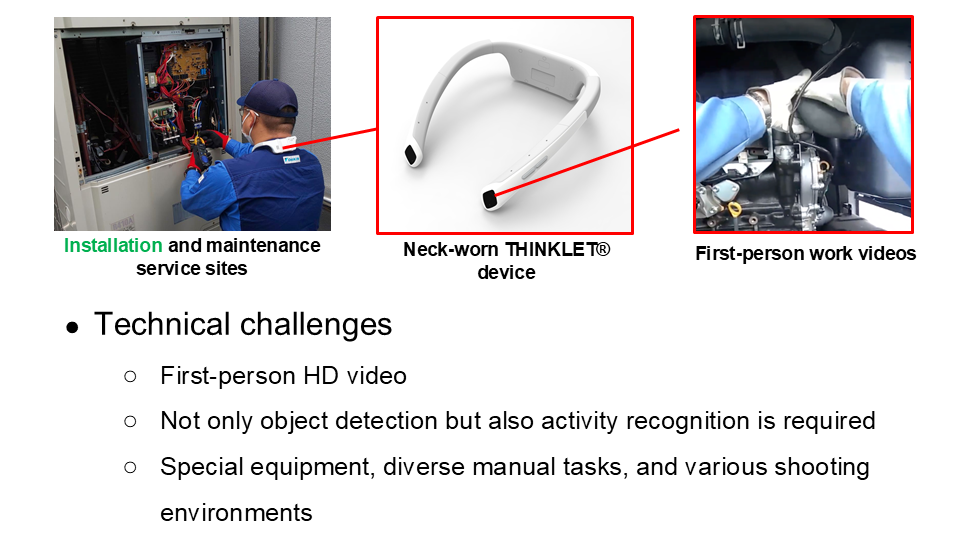 Installation and maintenance service sites

Neck-worn THINKLET® device

First-person work videos

● Technical challenges

○ First-person HD video

○ Not only object detection but also activity recognition is required

○ Special equipment, diverse manual tasks, and various shooting environments